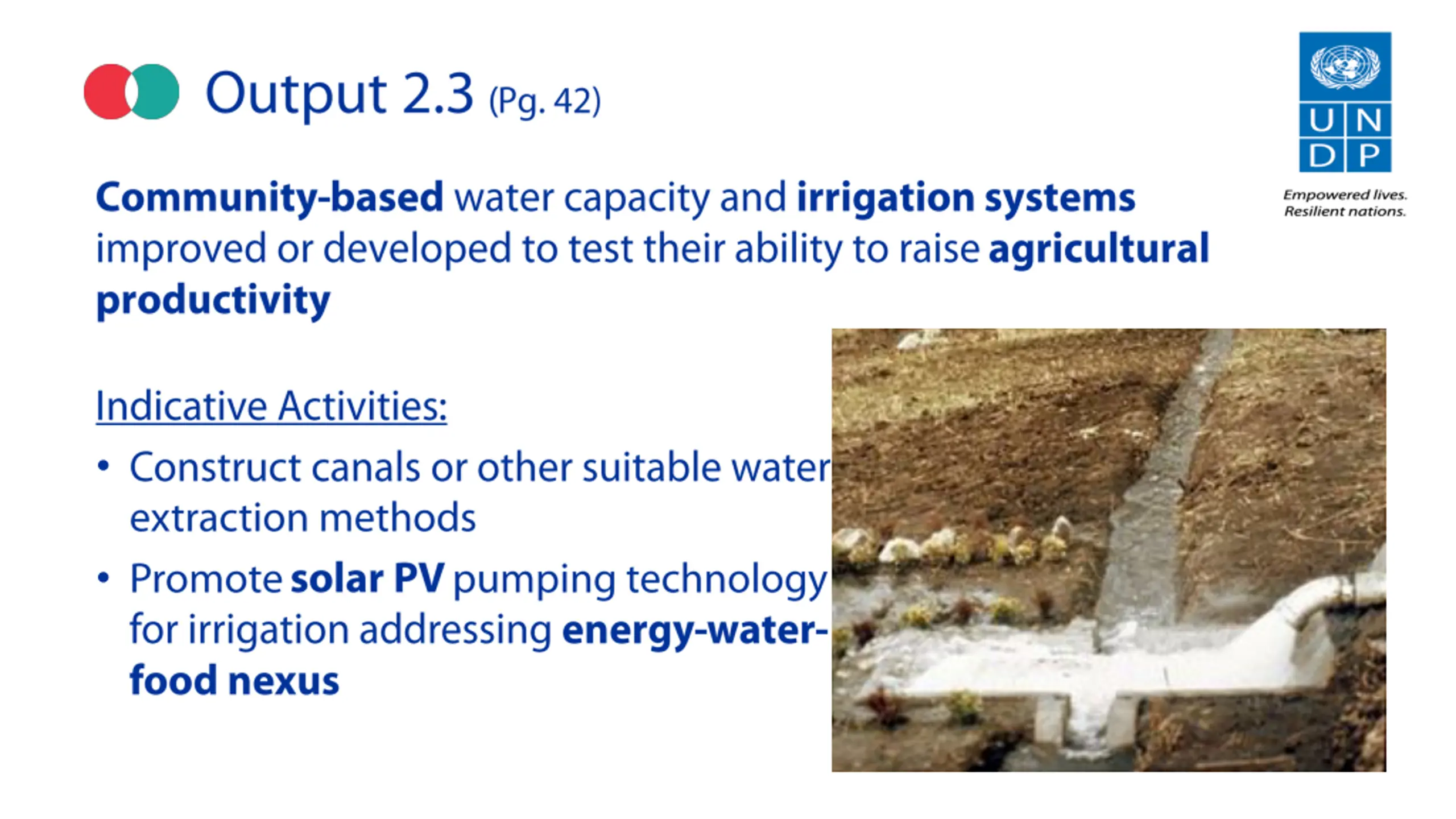 Output 2.3 (Pg. 42)

U N
D P

Empowered lives.
Resilient nations.

Community-based water capacity and irrigation systems improved or developed to test their ability to raise agricultural productivity

Indicative Activities:

• Construct canals or other suitable water extraction methods
• Promote solar PV pumping technology for irrigation addressing energy-water-food nexus